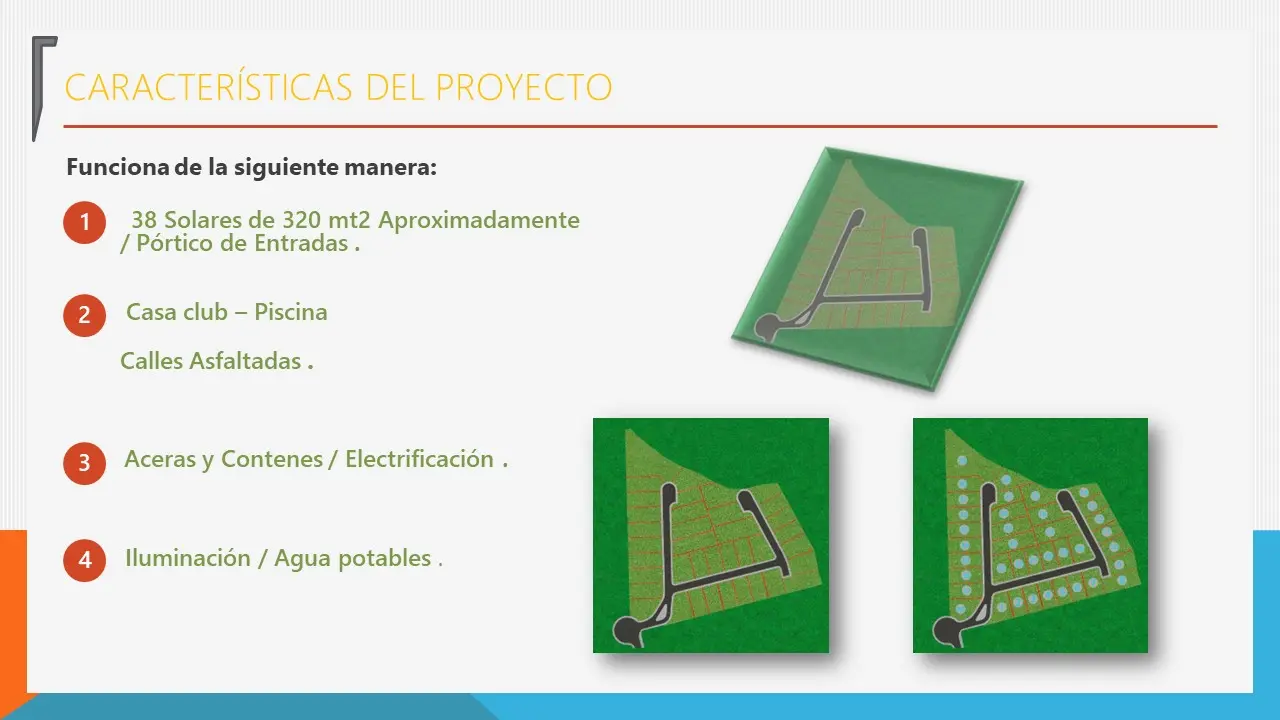 CARACTERÍSTICAS DEL PROYECTO

Funciona de la siguiente manera:

1 38 Solares de 320 mt2 Aproximadamente / Pórtico de Entradas .

2 Casa club – Piscina

Calles Asfaltadas .

3 Aceras y Contenes / Electrificación .

4 Iluminación / Agua potables .